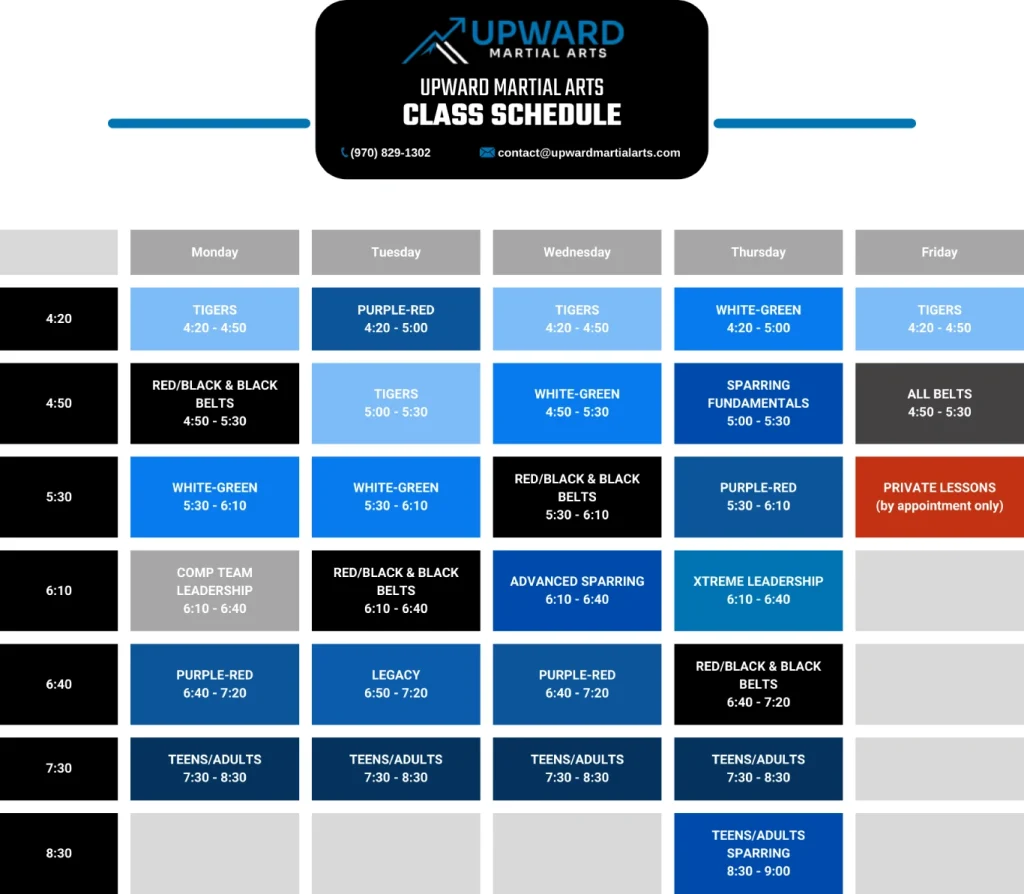 UPWARD
MARTIAL ARTS

UPWARD MARTIAL ARTS
CLASS SCHEDULE

(970) 829-1302 contact@upwardmartialarts.com

| | Monday | Tuesday | Wednesday | Thursday | Friday |
|---|---|---|---|---|---|
| 4:20 | TIGERS 4:20 - 4:50 | PURPLE-RED 4:20 - 5:00 | TIGERS 4:20 - 4:50 | WHITE-GREEN 4:20 - 5:00 | TIGERS 4:20 - 4:50 |
| 4:50 | RED/BLACK & BLACK BELTS 4:50 - 5:30 | TIGERS 5:00 - 5:30 | WHITE-GREEN 4:50 - 5:30 | SPARRING FUNDAMENTALS 5:00 - 5:30 | ALL BELTS 4:50 - 5:30 |
| 5:30 | WHITE-GREEN 5:30 - 6:10 | WHITE-GREEN 5:30 - 6:10 | RED/BLACK & BLACK BELTS 5:30 - 6:10 | PURPLE-RED 5:30 - 6:10 | PRIVATE LESSONS (by appointment only) |
| 6:10 | COMP TEAM LEADERSHIP 6:10 - 6:40 | RED/BLACK & BLACK BELTS 6:10 - 6:40 | ADVANCED SPARRING 6:10 - 6:40 | XTREME LEADERSHIP 6:10 - 6:40 | |
| 6:40 | PURPLE-RED 6:40 - 7:20 | LEGACY 6:50 - 7:20 | PURPLE-RED 6:40 - 7:20 | RED/BLACK & BLACK BELTS 6:40 - 7:20 | |
| 7:30 | TEENS/ADULTS 7:30 - 8:30 | TEENS/ADULTS 7:30 - 8:30 | TEENS/ADULTS 7:30 - 8:30 | TEENS/ADULTS 7:30 - 8:30 | |
| 8:30 | | | | TEENS/ADULTS SPARRING 8:30 - 9:00 | |